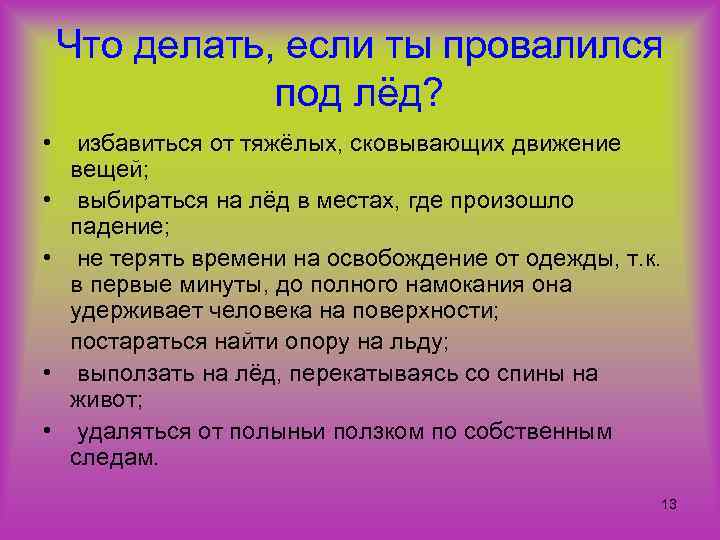 Что делать, если ты провалился под лёд?

• избавиться от тяжёлых, сковывающих движение вещей;
• выбираться на лёд в местах, где произошло падение;
• не терять времени на освобождение от одежды, т.к. в первые минуты, до полного намокания она удерживает человека на поверхности;
постараться найти опору на льду;
• выползать на лёд, перекатываясь со спины на живот;
• удаляться от полыньи ползком по собственным следам.

13